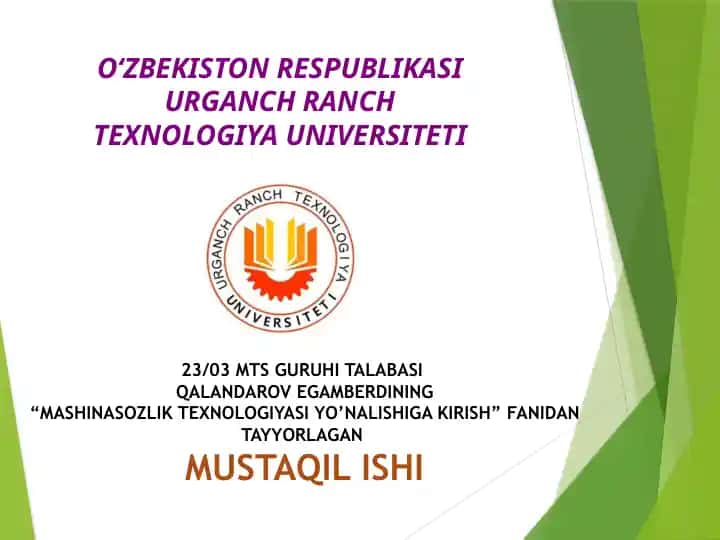 O‘ZBEKISTON RESPUBLIKASI
URGANCH RANCH
TEXNOLOGIYA UNIVERSITETI

URGANCH RANCH TEXNOLOGIYA UNIVERSITETI

23/03 MTS GURUHI TALABASI
QALANDAROV EGAMBERDINING
“MASHINASOZLIK TEXNOLOGIYASI YO’NALISHIGA KIRISH” FANIDAN
TAYYORLAGAN

MUSTAQIL ISHI